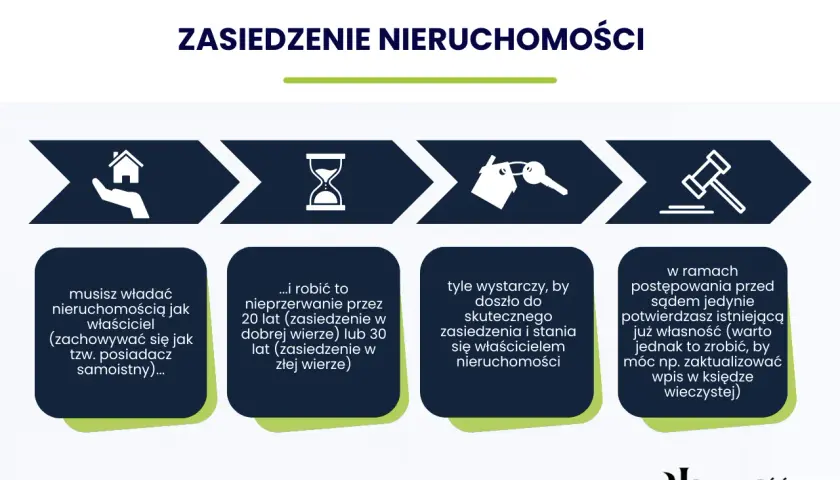 ZASIEDZENIE NIERUCHOMOŚCI

musisz władać nieruchomością jak właściciel (zachowywać się jak tzw. posiadacz samoistny)...

...i robić to nieprzerwanie przez 20 lat (zasiedzenie w dobrej wierze) lub 30 lat (zasiedzenie w złej wierze)

tyle wystarczy, by doszło do skutecznego zasiedzenia i stania się właścicielem nieruchomości

w ramach postępowania przed sądem jedynie potwierdzasz istniejącą już własność (warto jednak to zrobić, by móc np. zaktualizować wpis w księdze wieczystej)